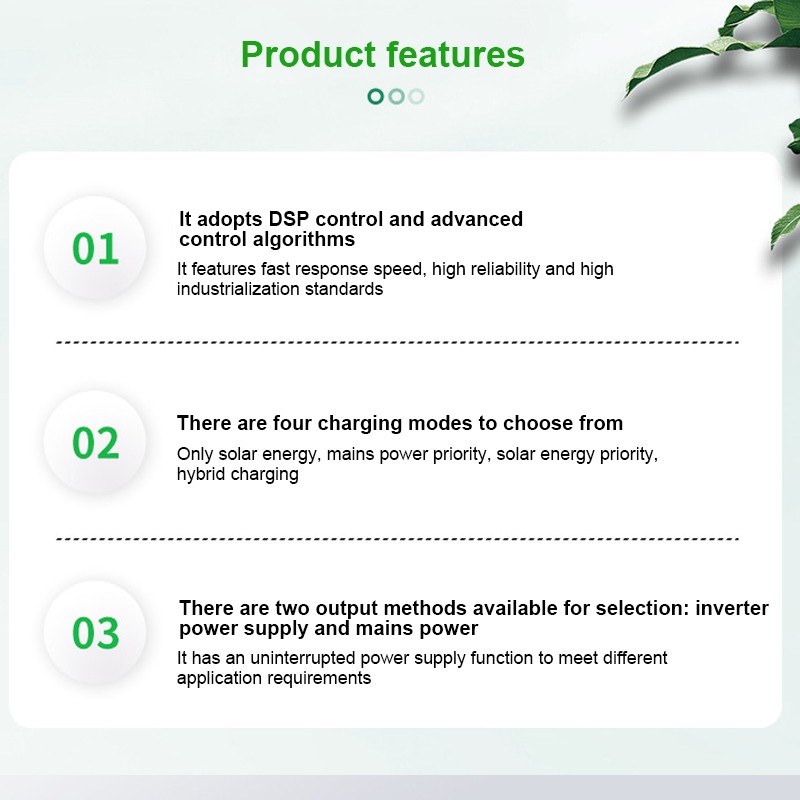 Product features

01

It adopts DSP control and advanced control algorithms

It features fast response speed, high reliability and high industrialization standards

02

There are four charging modes to choose from

Only solar energy, mains power priority, solar energy priority, hybrid charging

03

There are two output methods available for selection: inverter power supply and mains power

It has an uninterrupted power supply function to meet different application requirements